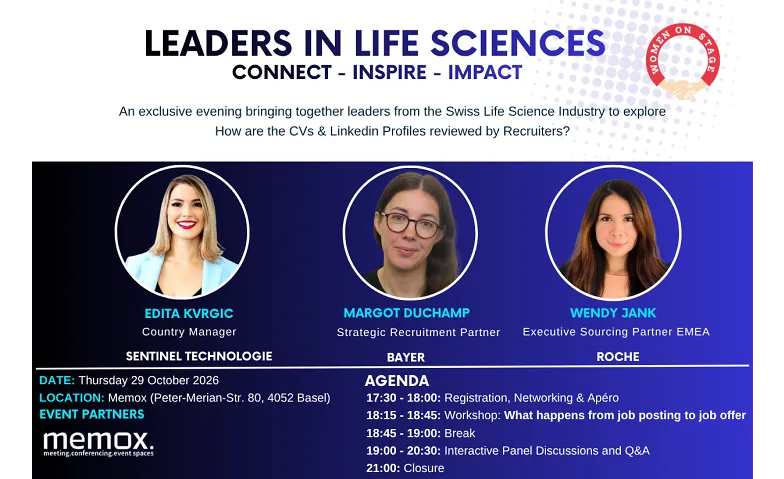 LEADERS IN LIFE SCIENCES
CONNECT - INSPIRE - IMPACT

WOMEN ON STAGE

An exclusive evening bringing together leaders from the Swiss Life Science Industry to explore How are the CVs & Linkedin Profiles reviewed by Recruiters?

EDITA KVRGIC
Country Manager
SENTINEL TECHNOLOGIE

MARGOT DUCHAMP
Strategic Recruitment Partner
BAYER

WENDY JANK
Executive Sourcing Partner EMEA
ROCHE

DATE: Thursday 29 October 2026
LOCATION: Memox (Peter-Merian-Str. 80, 4052 Basel)
EVENT PARTNERS
memox.
meeting.conferencing.event spaces

AGENDA
17:30 - 18:00: Registration, Networking & Apéro
18:15 - 18:45: Workshop: What happens from job posting to job offer
18:45 - 19:00: Break
19:00 - 20:30: Interactive Panel Discussions and Q&A
21:00: Closure